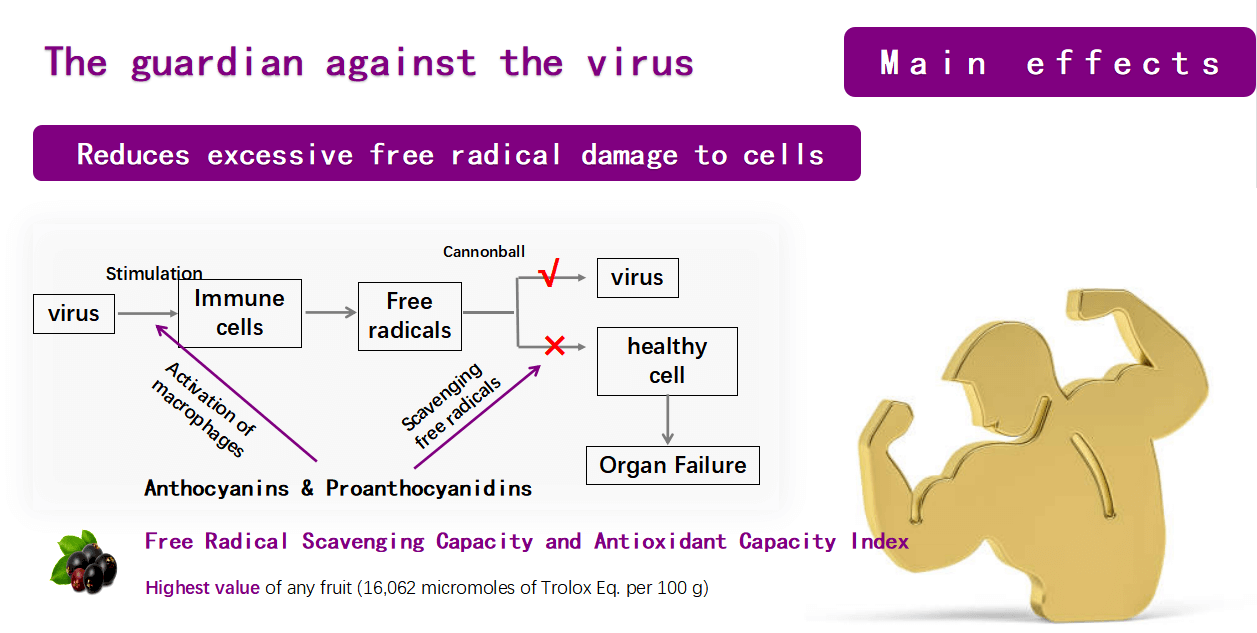 The guardian against the virus

Main effects

Reduces excessive free radical damage to cells

Stimulation

virus

Immune cells

Free radicals

Cannonball

√

virus

×

healthy cell

Organ Failure

Activation of macrophages

Scavenging free radicals

Anthocyanins & Proanthocyanidins

Free Radical Scavenging Capacity and Antioxidant Capacity Index

Highest value of any fruit (16,062 micromoles of Trolox Eq. per 100 g)